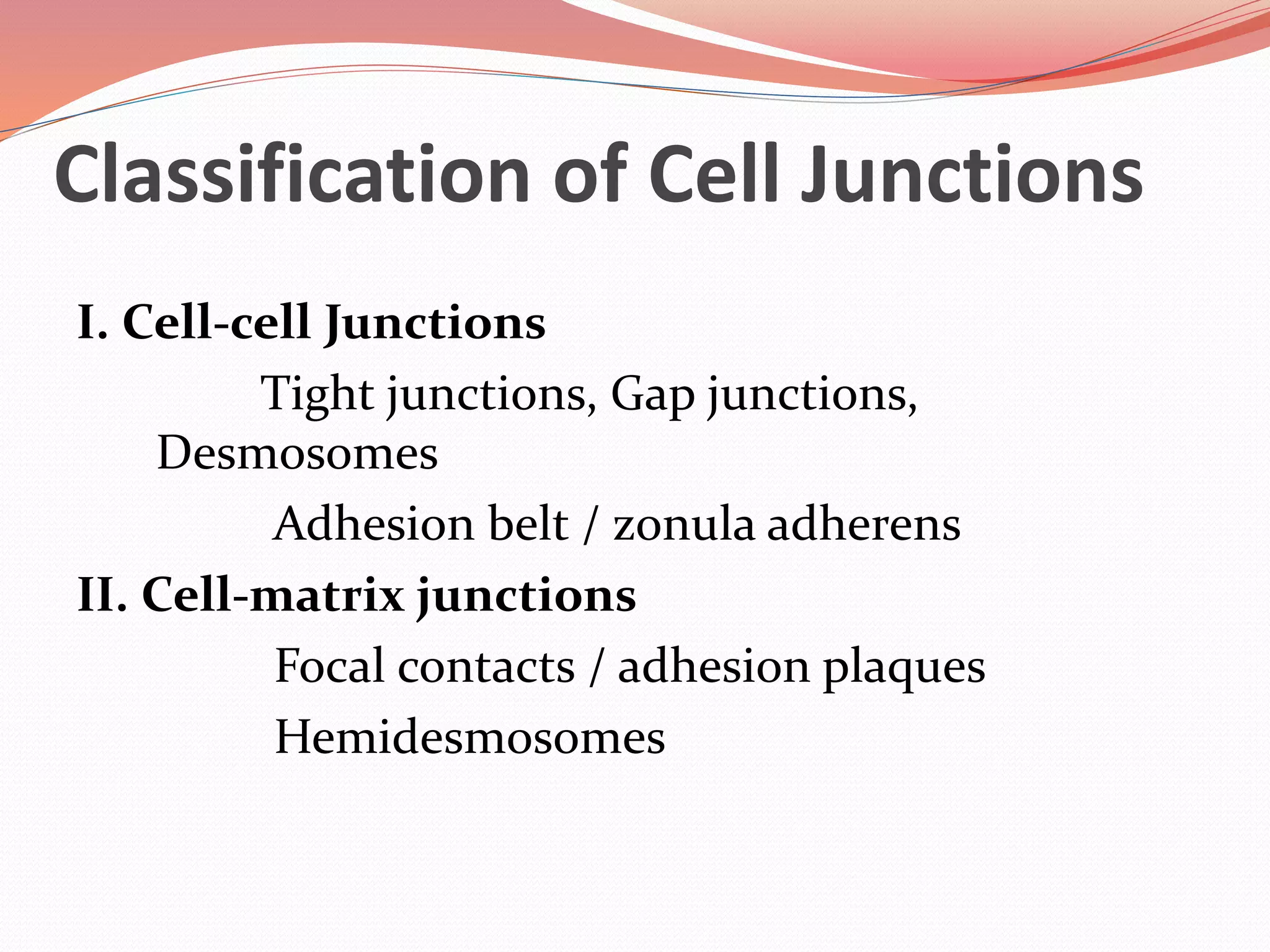 Classification of Cell Junctions

I. Cell-cell Junctions

Tight junctions, Gap junctions, Desmosomes

Adhesion belt / zonula adherens

II. Cell-matrix junctions

Focal contacts / adhesion plaques

Hemidesmosomes